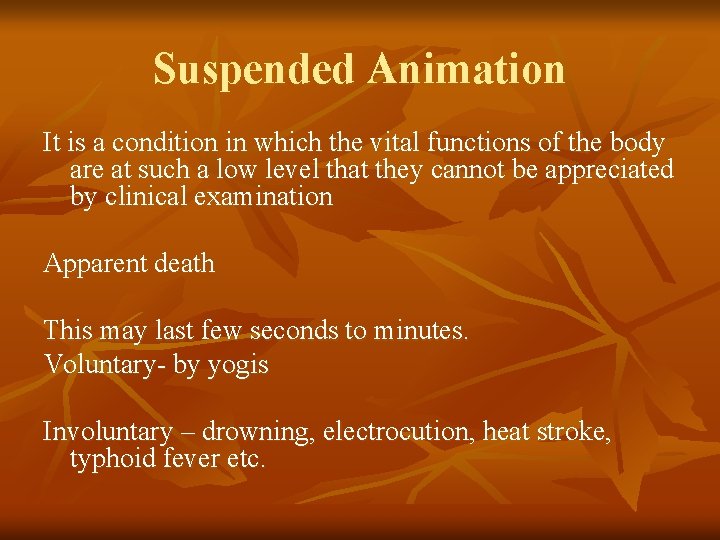 Suspended Animation

It is a condition in which the vital functions of the body are at such a low level that they cannot be appreciated by clinical examination

Apparent death

This may last few seconds to minutes.
Voluntary- by yogis

Involuntary – drowning, electrocution, heat stroke, typhoid fever etc.